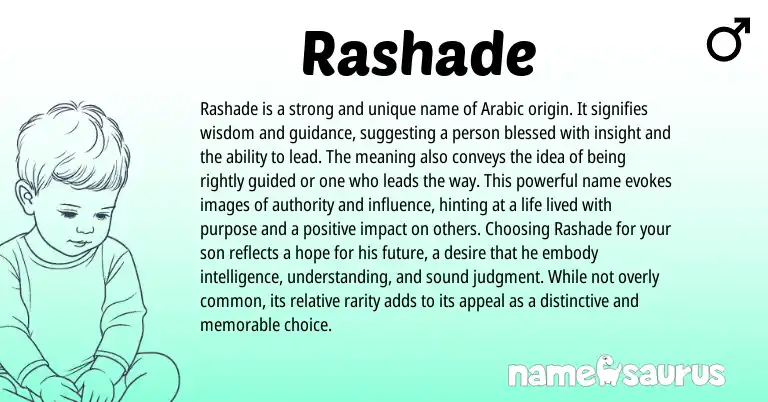 Rashade

♂

Rashade is a strong and unique name of Arabic origin. It signifies wisdom and guidance, suggesting a person blessed with insight and the ability to lead. The meaning also conveys the idea of being rightly guided or one who leads the way. This powerful name evokes images of authority and influence, hinting at a life lived with purpose and a positive impact on others. Choosing Rashade for your son reflects a hope for his future, a desire that he embody intelligence, understanding, and sound judgment. While not overly common, its relative rarity adds to its appeal as a distinctive and memorable choice.

namesaurus